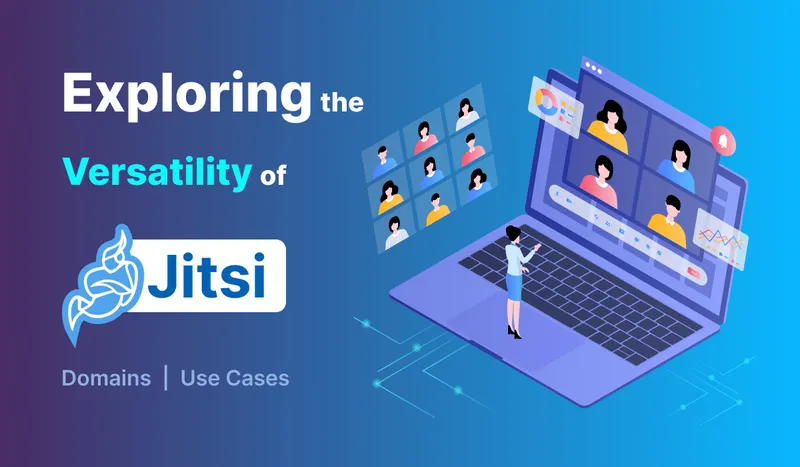 Exploring the
Versatility of
Jitsi

Domains | Use Cases